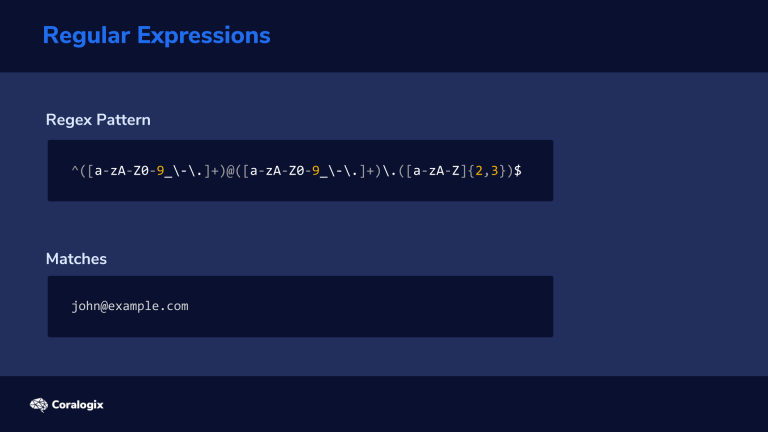 Regular Expressions

Regex Pattern

^([a-zA-Z0-9_\-\.]+)@([a-zA-Z0-9_\-\.]+)\.([a-zA-Z]{2,3})$

Matches

john@example.com

Coralogix